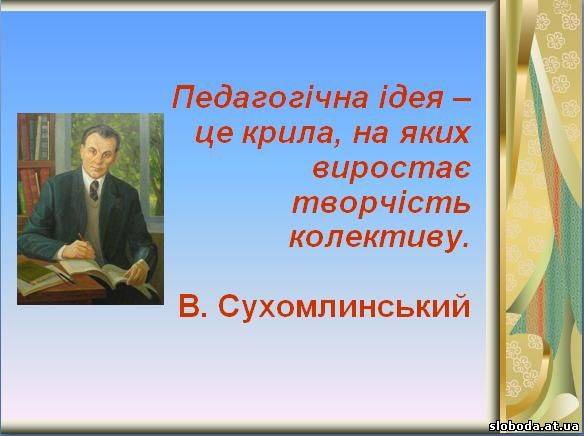 Педагогічна ідея – це крила, на яких виростає творчість колективу.

В. Сухомлинський

sloboda.at.ua